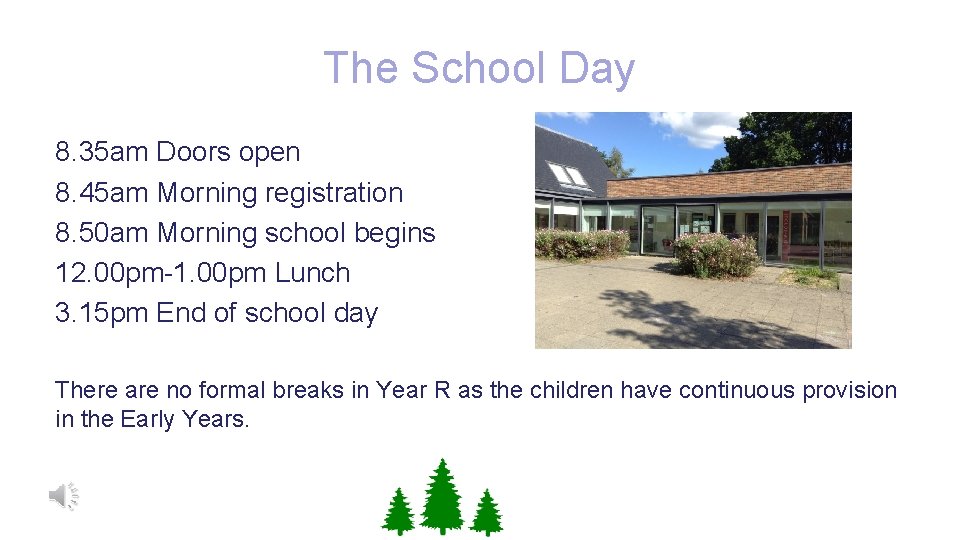 The School Day

8.35am Doors open
8.45am Morning registration
8.50am Morning school begins
12.00pm-1.00pm Lunch
3.15pm End of school day

There are no formal breaks in Year R as the children have continuous provision in the Early Years.